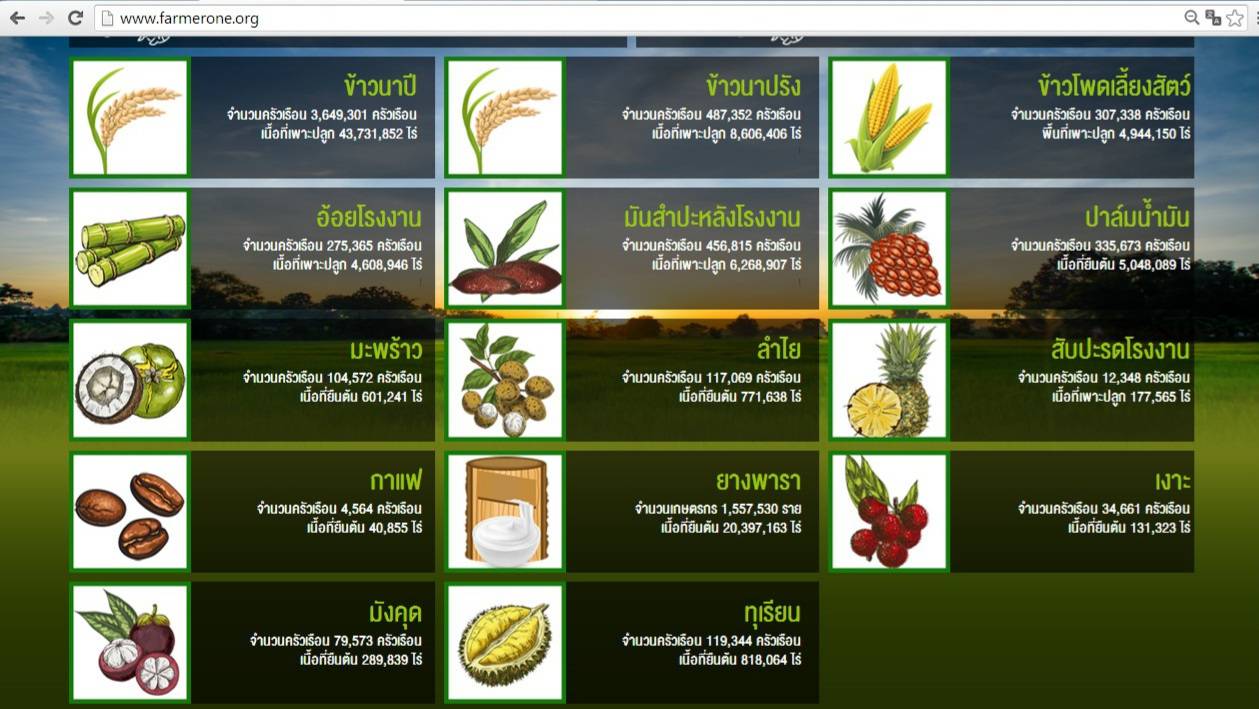 www.farmerone.org

ข้าวนาปี
จำนวนครัวเรือน 3,649,301 ครัวเรือน
เนื้อที่เพาะปลูก 43,731,852 ไร่

ข้าวนาปรัง
จำนวนครัวเรือน 487,352 ครัวเรือน
เนื้อที่เพาะปลูก 8,606,406 ไร่

ข้าวโพดเลี้ยงสัตว์
จำนวนครัวเรือน 307,338 ครัวเรือน
พื้นที่เพาะปลูก 4,944,150 ไร่

อ้อยโรงงาน
จำนวนครัวเรือน 275,365 ครัวเรือน
เนื้อที่เพาะปลูก 4,608,946 ไร่

มันสำปะหลังโรงงาน
จำนวนครัวเรือน 456,815 ครัวเรือน
เนื้อที่เพาะปลูก 6,268,907 ไร่

ปาล์มน้ำมัน
จำนวนครัวเรือน 335,673 ครัวเรือน
เนื้อที่ยืนต้น 5,048,089 ไร่

มะพร้าว
จำนวนครัวเรือน 104,572 ครัวเรือน
เนื้อที่ยืนต้น 601,241 ไร่

ลำไย
จำนวนครัวเรือน 117,069 ครัวเรือน
เนื้อที่ยืนต้น 771,638 ไร่

สับปะรดโรงงาน
จำนวนครัวเรือน 12,348 ครัวเรือน
เนื้อที่เพาะปลูก 177,565 ไร่

กาแฟ
จำนวนครัวเรือน 4,564 ครัวเรือน
เนื้อที่ยืนต้น 40,855 ไร่

ยางพารา
จำนวนเกษตรกร 1,557,530 ราย
เนื้อที่ยืนต้น 20,397,163 ไร่

เงาะ
จำนวนครัวเรือน 34,661 ครัวเรือน
เนื้อที่ยืนต้น 131,323 ไร่

มังคุด
จำนวนครัวเรือน 79,573 ครัวเรือน
เนื้อที่ยืนต้น 289,839 ไร่

ทุเรียน
จำนวนครัวเรือน 119,344 ครัวเรือน
เนื้อที่ยืนต้น 818,064 ไร่